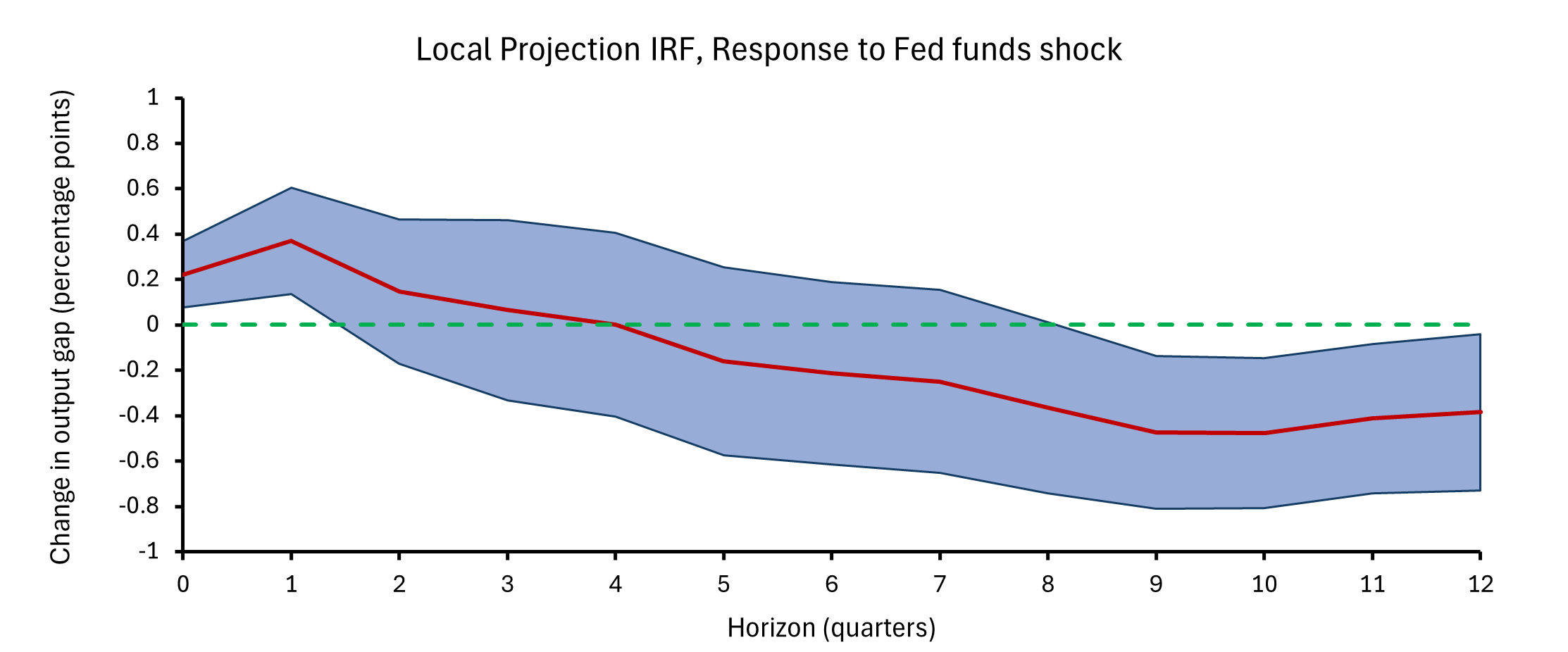 Local Projection IRF, Response to Fed funds shock

Change in output gap (percentage points)

1
0.8
0.6
0.4
0.2
0
-0.2
-0.4
-0.6
-0.8
-1

0 1 2 3 4 5 6 7 8 9 10 11 12

Horizon (quarters)